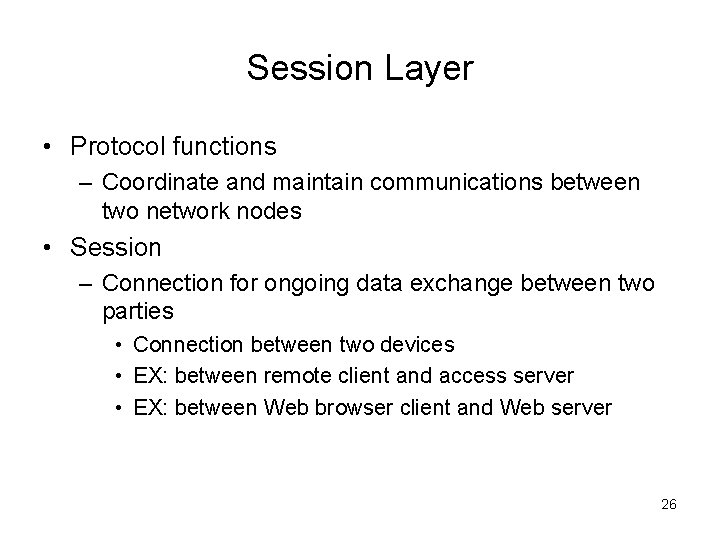 Session Layer

• Protocol functions
  – Coordinate and maintain communications between two network nodes
• Session
  – Connection for ongoing data exchange between two parties
    • Connection between two devices
    • EX: between remote client and access server
    • EX: between Web browser client and Web server

26